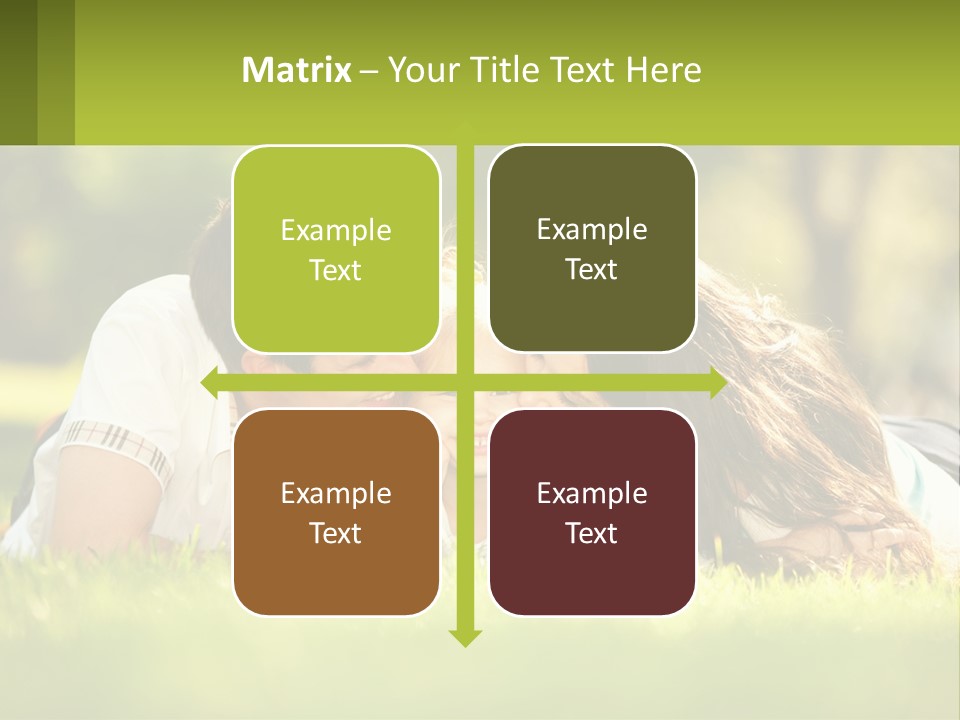 Matrix – Your Title Text Here

Example Text

Example Text

Example Text

Example Text